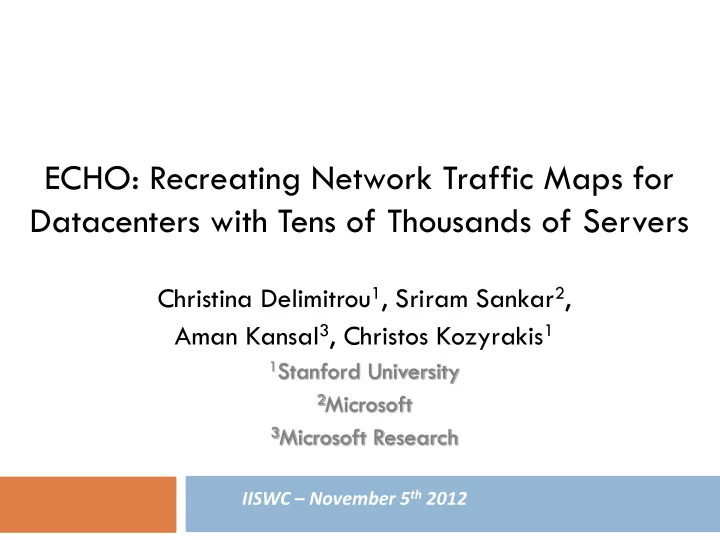 ECHO: Recreating Network Traffic Maps for Datacenters with Tens of Thousands of Servers

Christina Delimitrou$^1$, Sriram Sankar$^2$, Aman Kansal$^3$, Christos Kozyrakis$^1$

$^1$Stanford University

$^2$Microsoft

$^3$Microsoft Research

IISWC – November 5$^{th}$ 2012